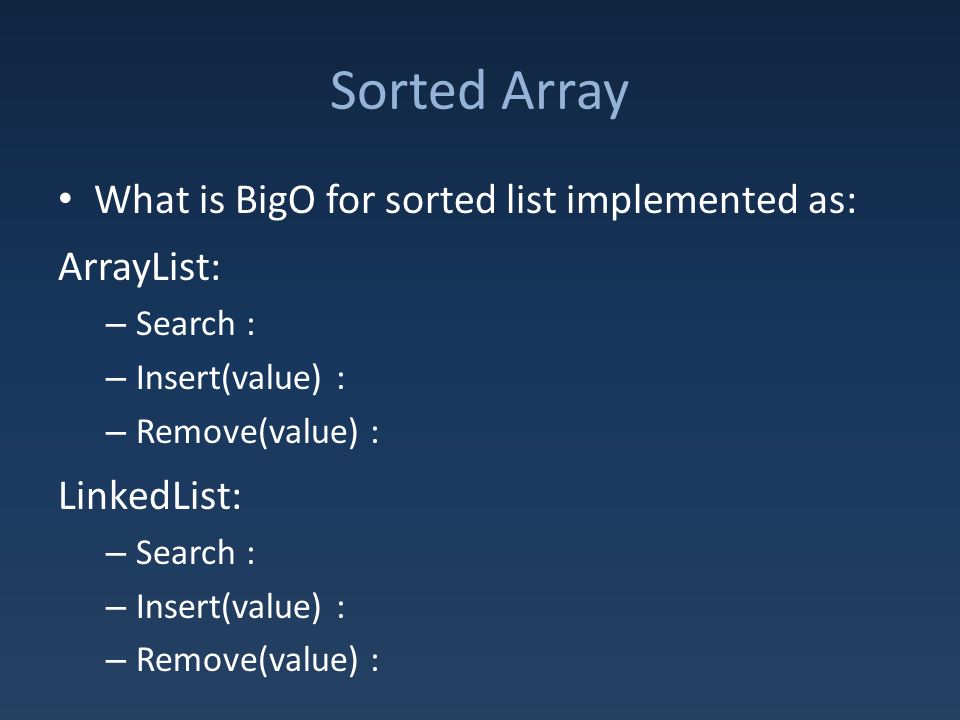 Sorted Array

• What is BigO for sorted list implemented as:

ArrayList:

– Search :

– Insert(value) :

– Remove(value) :

LinkedList:

– Search :

– Insert(value) :

– Remove(value) :